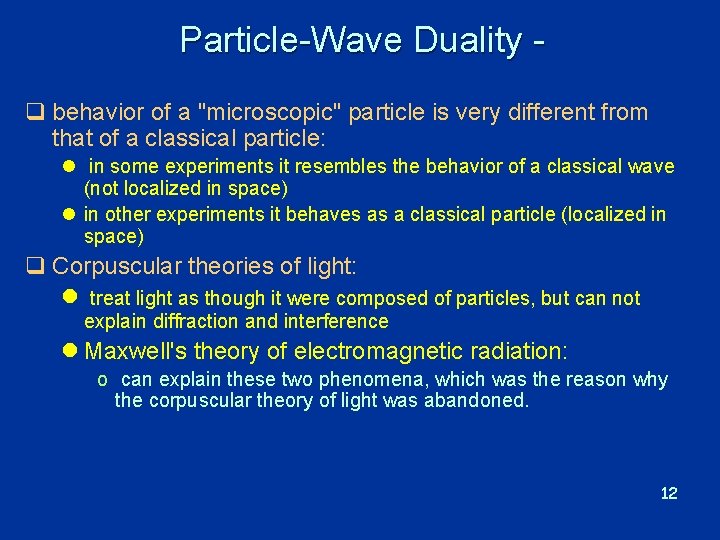 Particle-Wave Duality -

❑ behavior of a "microscopic" particle is very different from that of a classical particle:

● in some experiments it resembles the behavior of a classical wave (not localized in space)

● in other experiments it behaves as a classical particle (localized in space)

❑ Corpuscular theories of light:

● treat light as though it were composed of particles, but can not explain diffraction and interference

● Maxwell's theory of electromagnetic radiation:

o can explain these two phenomena, which was the reason why the corpuscular theory of light was abandoned.

12